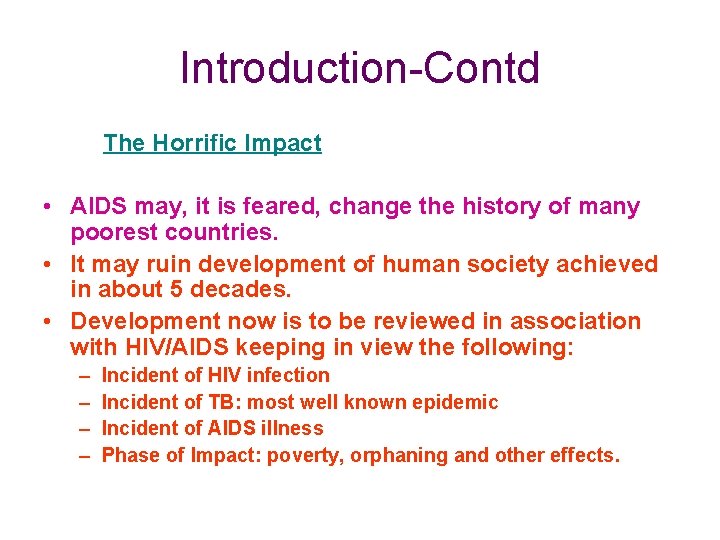 Introduction-Contd

The Horrific Impact

• AIDS may, it is feared, change the history of many poorest countries.
• It may ruin development of human society achieved in about 5 decades.
• Development now is to be reviewed in association with HIV/AIDS keeping in view the following:
– Incident of HIV infection
– Incident of TB: most well known epidemic
– Incident of AIDS illness
– Phase of Impact: poverty, orphaning and other effects.